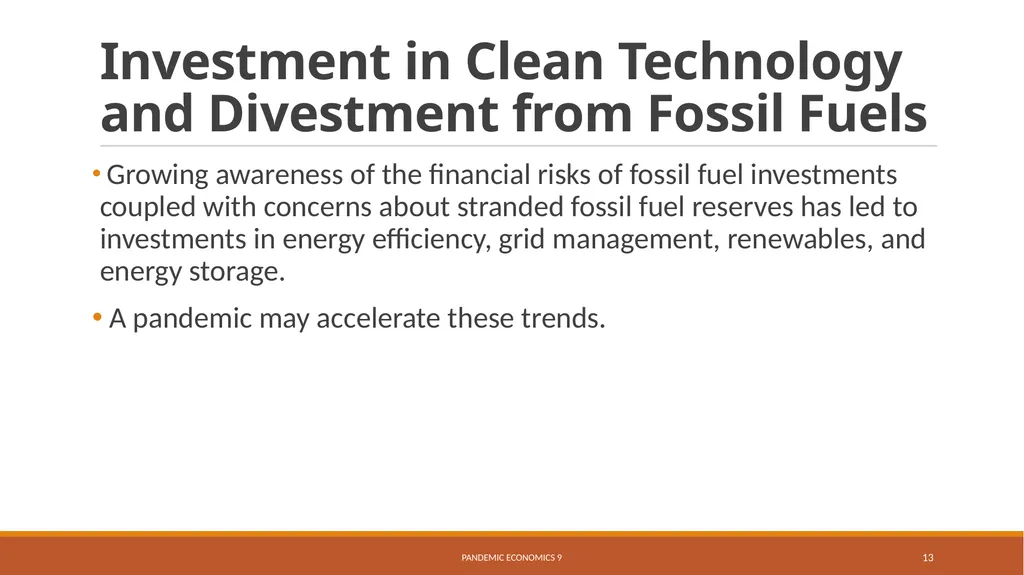 Investment in Clean Technology and Divestment from Fossil Fuels

• Growing awareness of the financial risks of fossil fuel investments coupled with concerns about stranded fossil fuel reserves has led to investments in energy efficiency, grid management, renewables, and energy storage.

• A pandemic may accelerate these trends.

PANDEMIC ECONOMICS 9

13